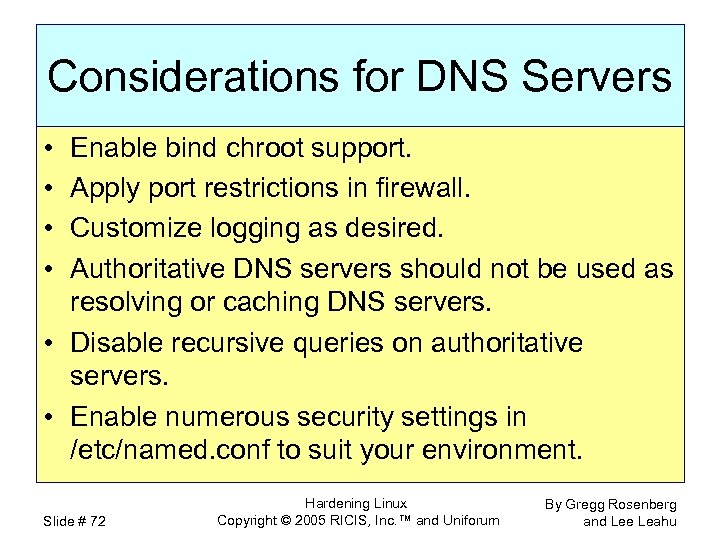 Considerations for DNS Servers

• Enable bind chroot support.
• Apply port restrictions in firewall.
• Customize logging as desired.
• Authoritative DNS servers should not be used as resolving or caching DNS servers.
• Disable recursive queries on authoritative servers.
• Enable numerous security settings in /etc/named.conf to suit your environment.

Slide # 72

Hardening Linux
Copyright © 2005 RICIS, Inc.™ and Uniforum

By Gregg Rosenberg
and Lee Leahu